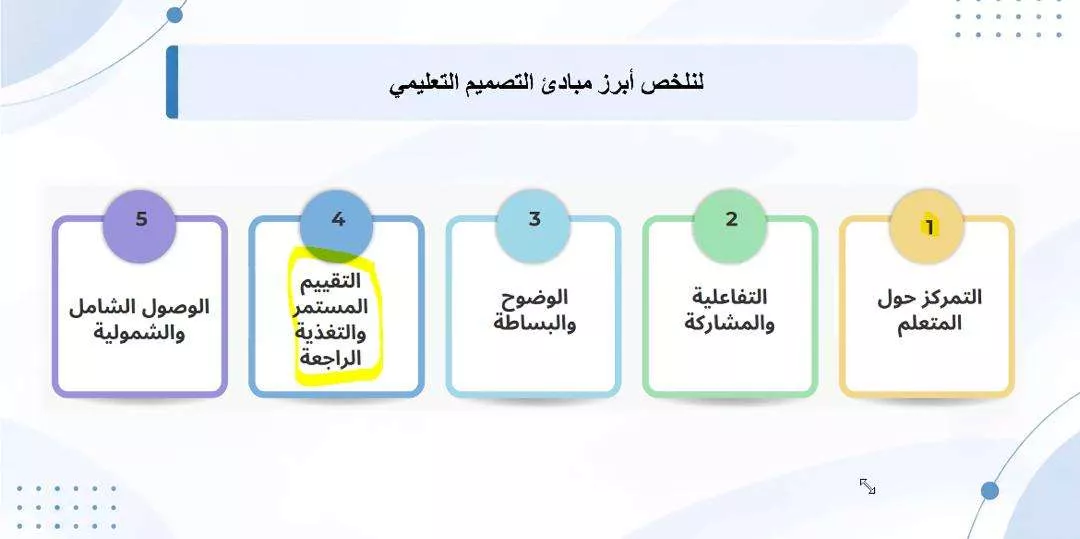 لنلخص أبرز مبادئ التصميم التعليمي

1
التمركز حول المتعلم

2
التفاعلية والمشاركة

3
الوضوح والبساطة

4
التقييم المستمر والتغذية الراجعة

5
الوصول الشامل والشمولية